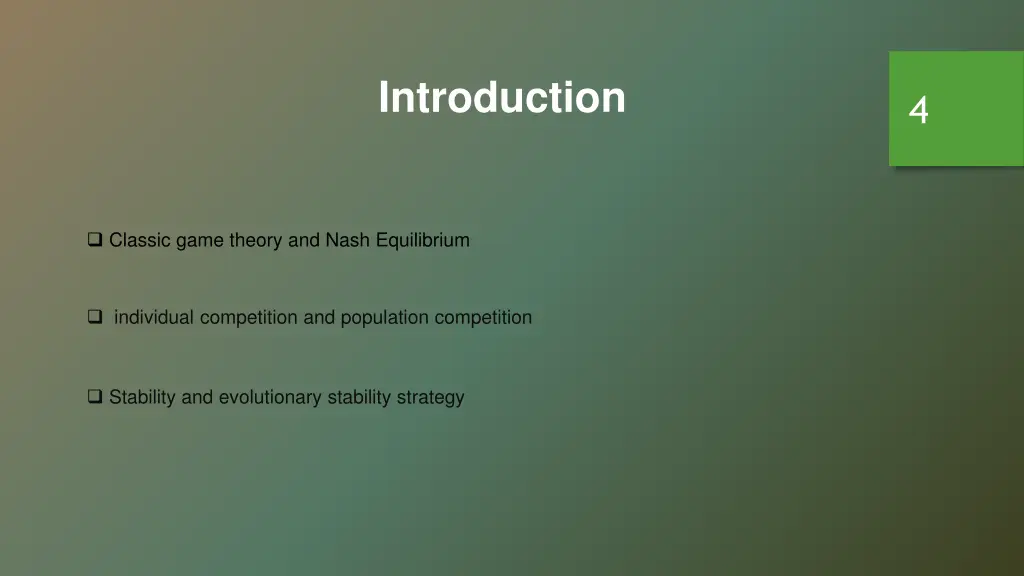 Introduction

4

❑ Classic game theory and Nash Equilibrium

❑ individual competition and population competition

❑ Stability and evolutionary stability strategy